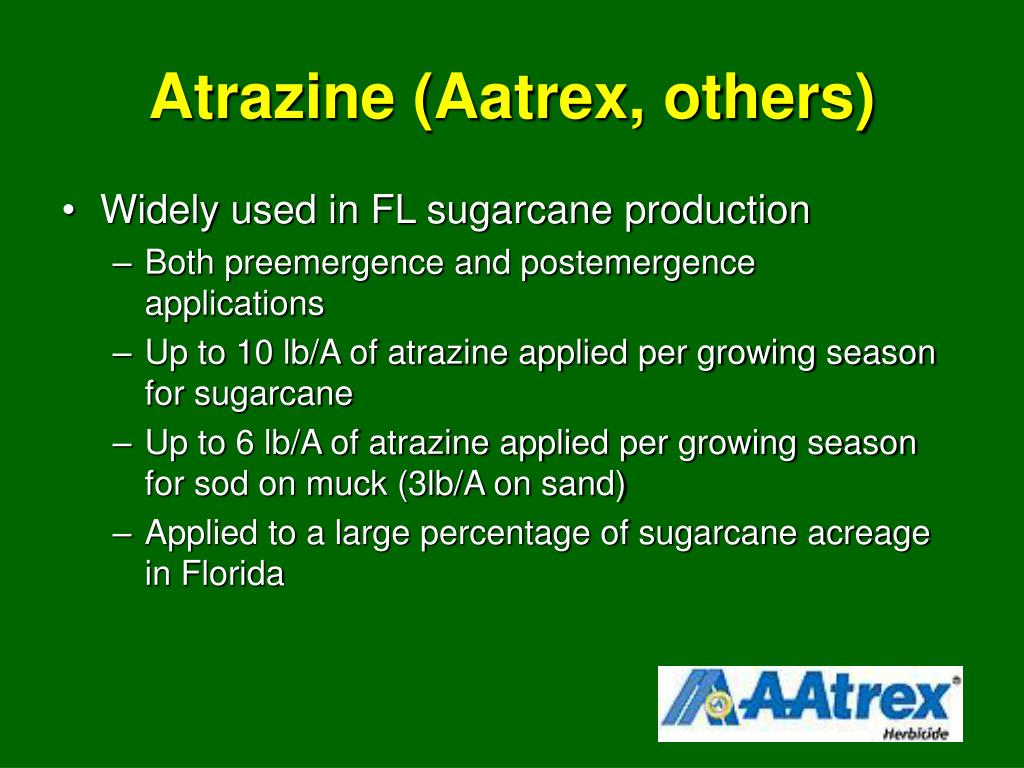 Atrazine (Aatrex, others)

• Widely used in FL sugarcane production
– Both preemergence and postemergence applications
– Up to 10 lb/A of atrazine applied per growing season for sugarcane
– Up to 6 lb/A of atrazine applied per growing season for sod on muck (3lb/A on sand)
– Applied to a large percentage of sugarcane acreage in Florida

AAtrex®
Herbicide